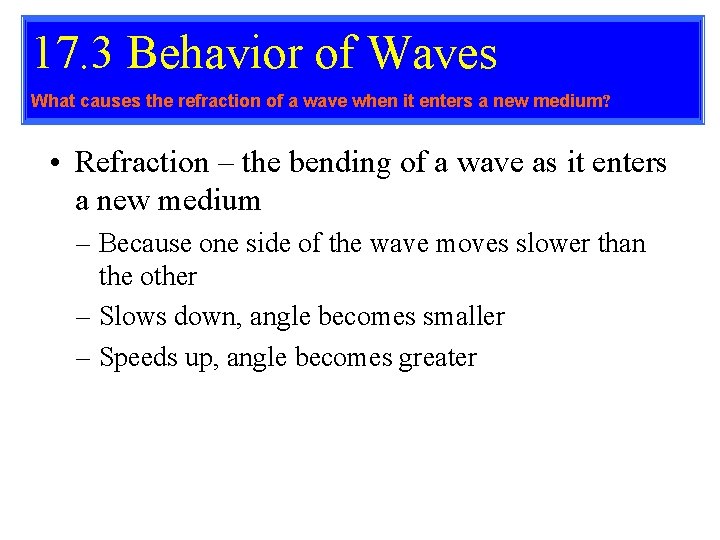 17.3 Behavior of Waves

What causes the refraction of a wave when it enters a new medium?

• Refraction – the bending of a wave as it enters a new medium
  – Because one side of the wave moves slower than the other
  – Slows down, angle becomes smaller
  – Speeds up, angle becomes greater